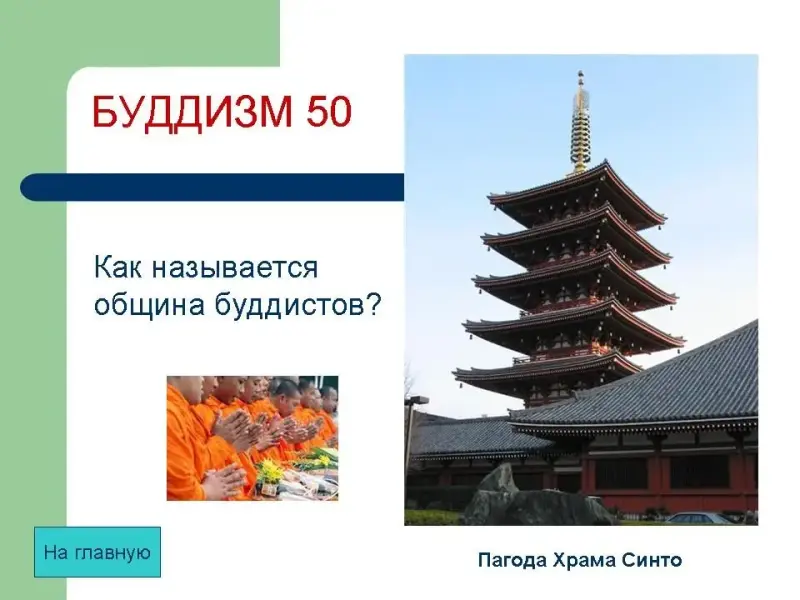 БУДДИЗМ 50

Как называется община буддистов?

На главную

Пагода Храма Синто